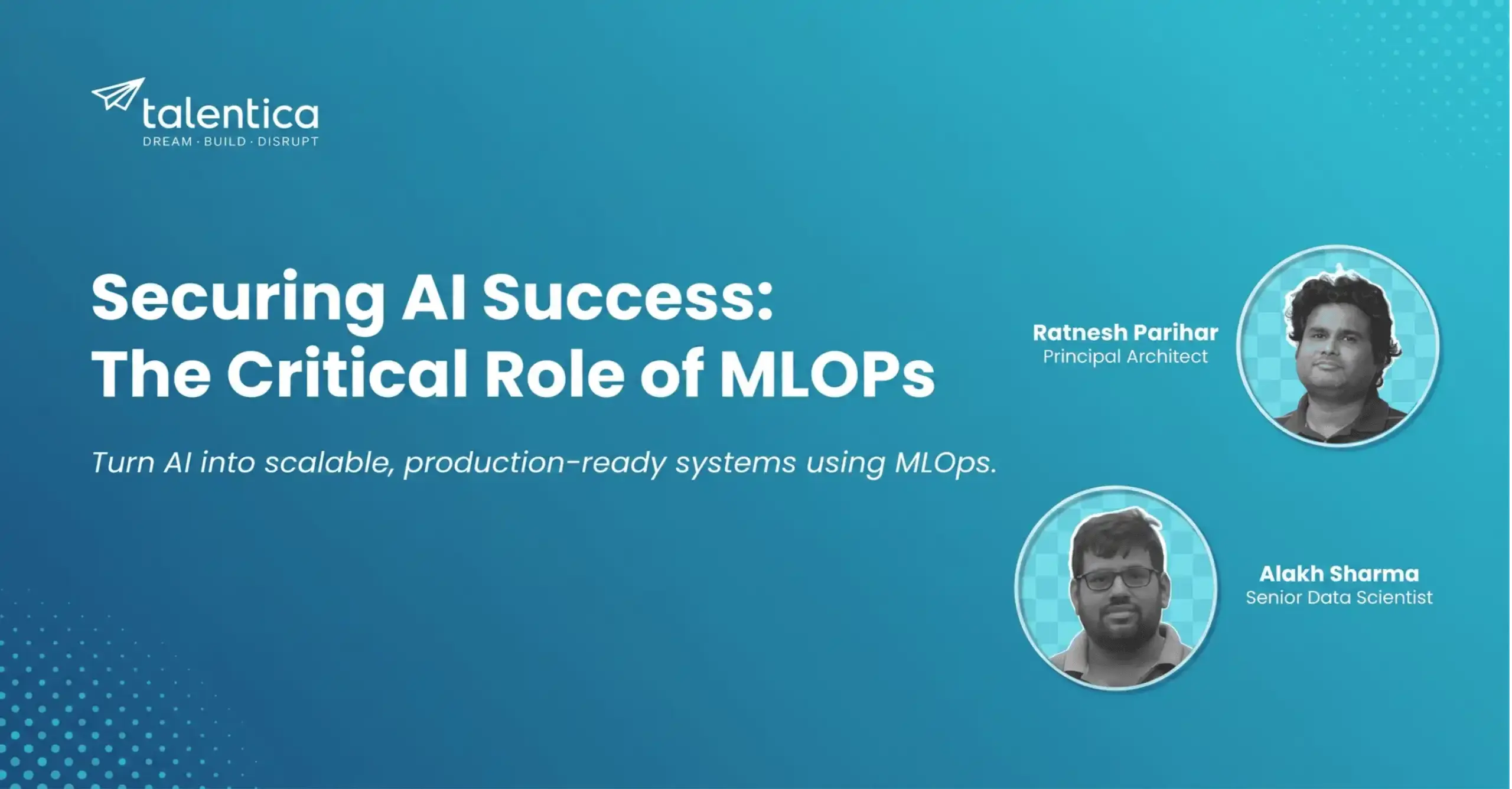 talentica
DREAM · BUILD · DISRUPT

Securing AI Success: The Critical Role of MLOPs

Turn AI into scalable, production-ready systems using MLOps.

Ratnesh Parihar
Principal Architect

Alakh Sharma
Senior Data Scientist